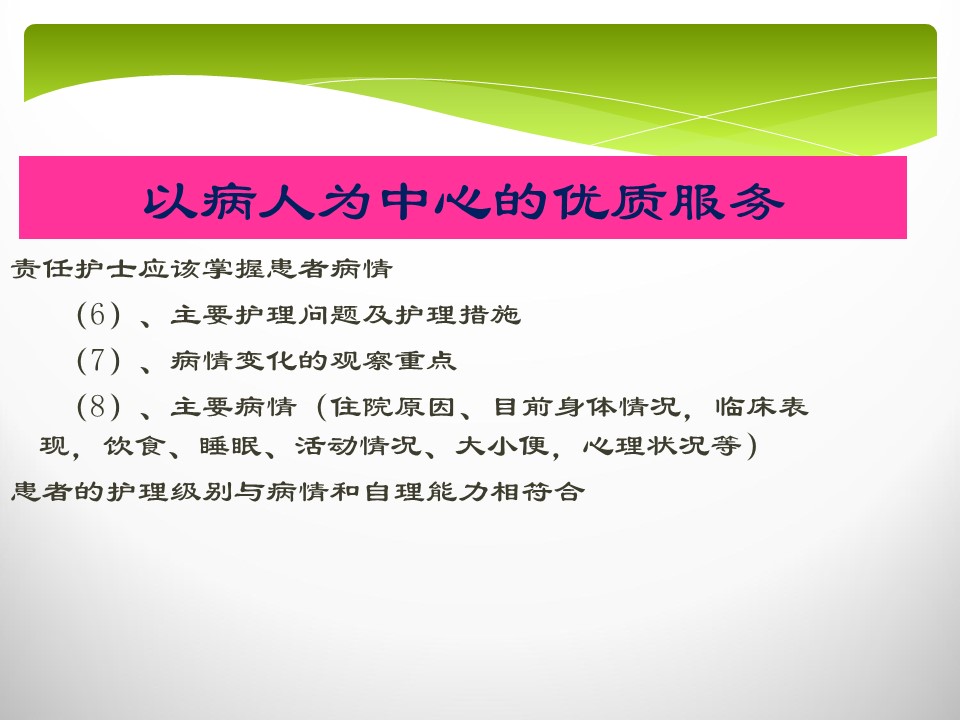 以病人为中心的优质服务

责任护士应该掌握患者病情

(6)、主要护理问题及护理措施

(7)、病情变化的观察重点

(8)、主要病情(住院原因、目前身体情况，临床表现，饮食、睡眠、活动情况、大小便，心理状况等)

患者的护理级别与病情和自理能力相符合